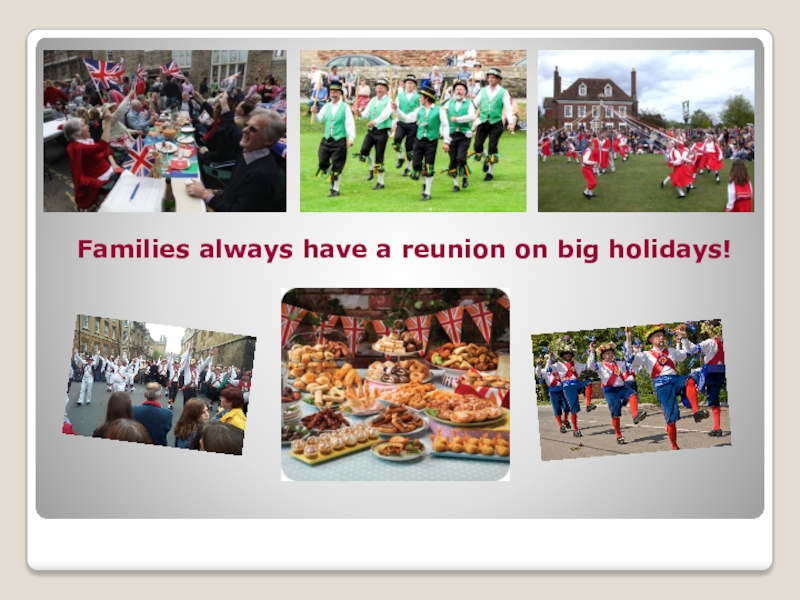 Families always have a reunion on big holidays!